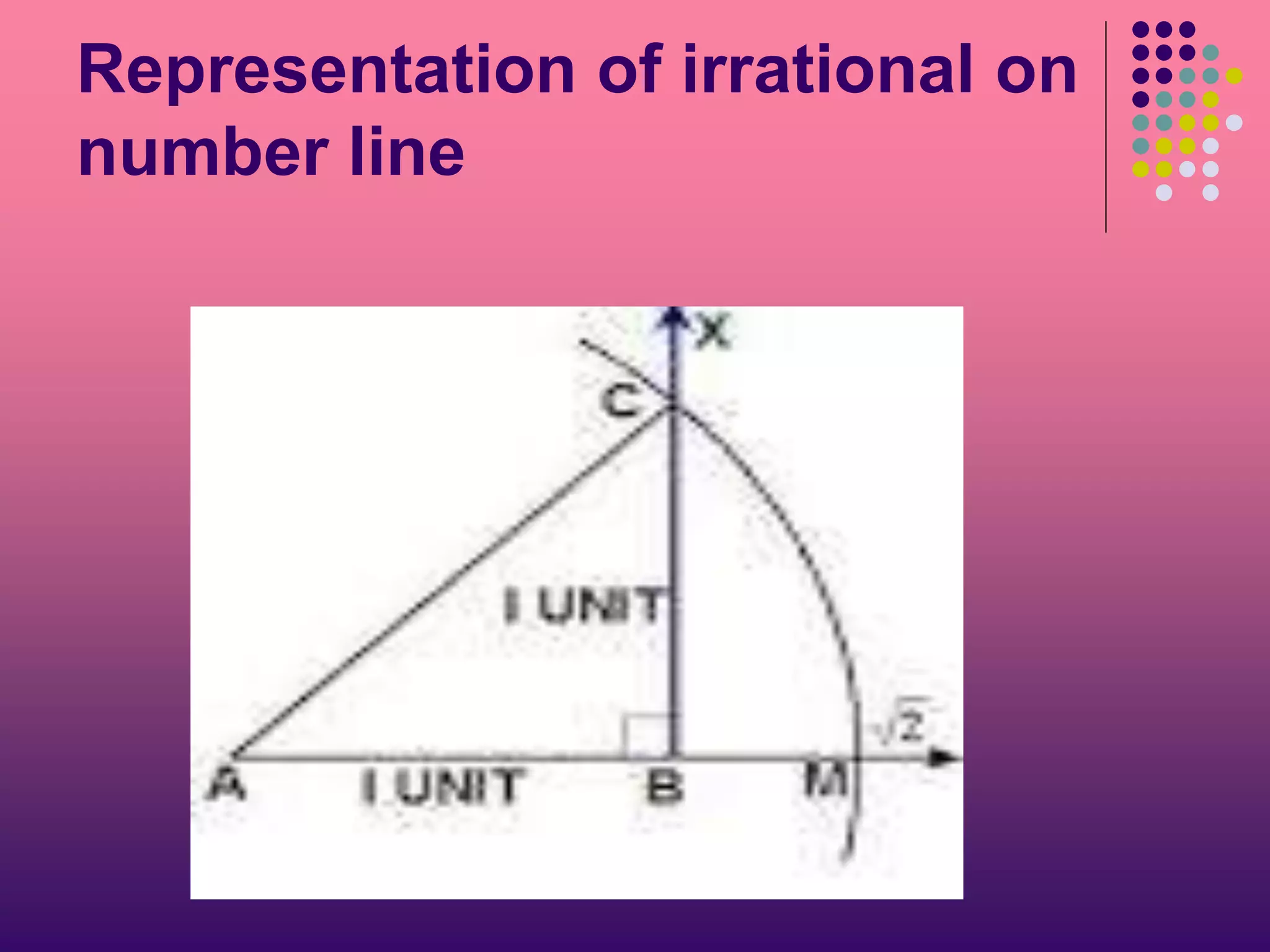 Representation of irrational on number line

X
C
I UNIT
$\sqrt{2}$
A
I UNIT
B
M